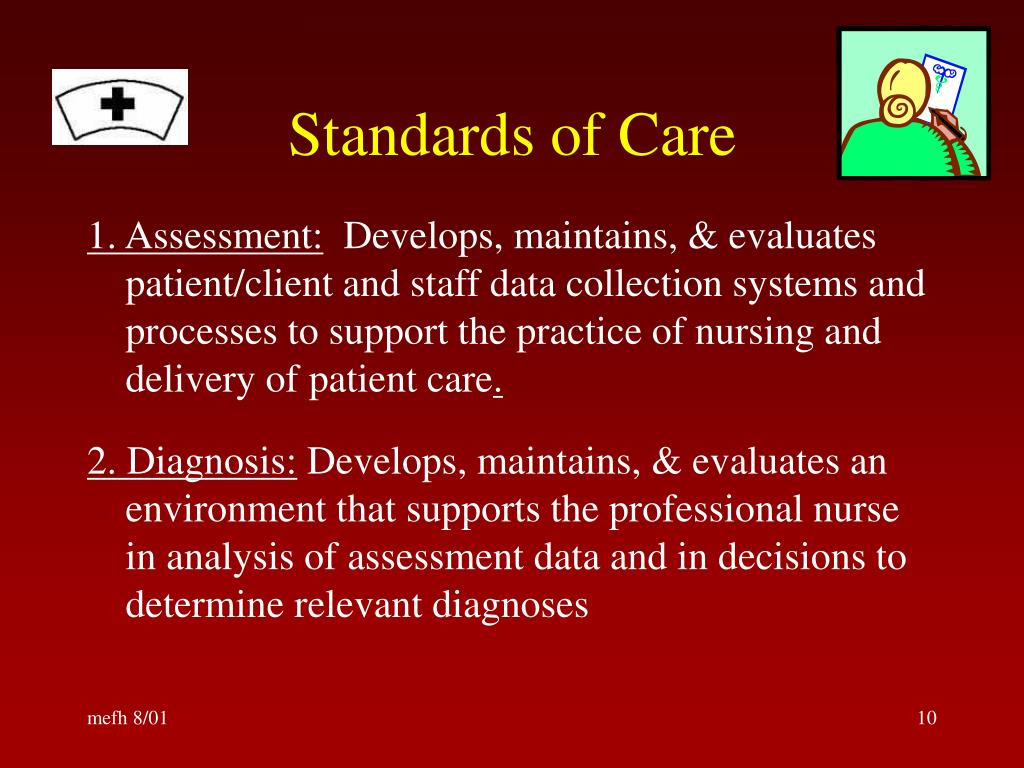 Standards of Care

1. Assessment: Develops, maintains, & evaluates patient/client and staff data collection systems and processes to support the practice of nursing and delivery of patient care.

2. Diagnosis: Develops, maintains, & evaluates an environment that supports the professional nurse in analysis of assessment data and in decisions to determine relevant diagnoses

mefh 8/01

10